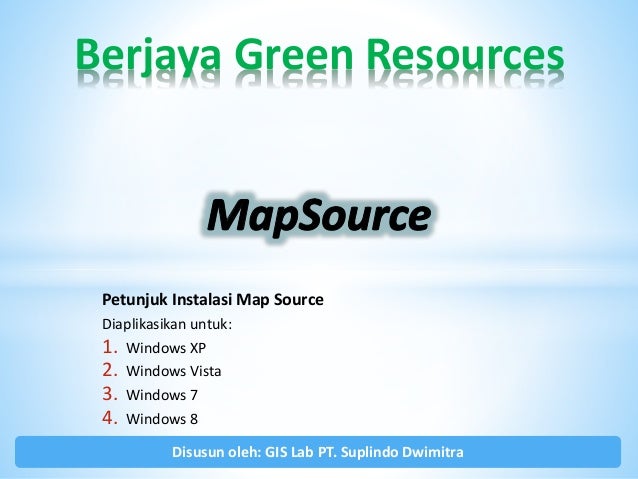 Berjaya Green Resources

MapSource

Petunjuk Instalasi Map Source

Diaplikasikan untuk:

1. Windows XP
2. Windows Vista
3. Windows 7
4. Windows 8

Disusun oleh: GIS Lab PT. Suplindo Dwimitra